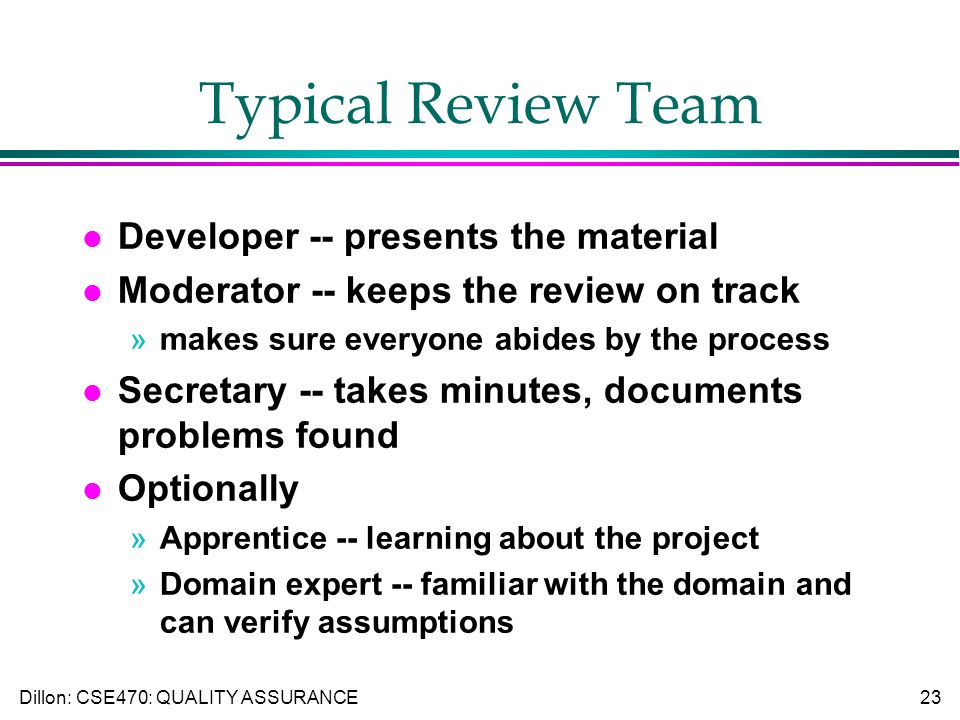 Typical Review Team

- Developer -- presents the material
- Moderator -- keeps the review on track
  » makes sure everyone abides by the process
- Secretary -- takes minutes, documents problems found
- Optionally
  » Apprentice -- learning about the project
  » Domain expert -- familiar with the domain and can verify assumptions

Dillon: CSE470: QUALITY ASSURANCE

23